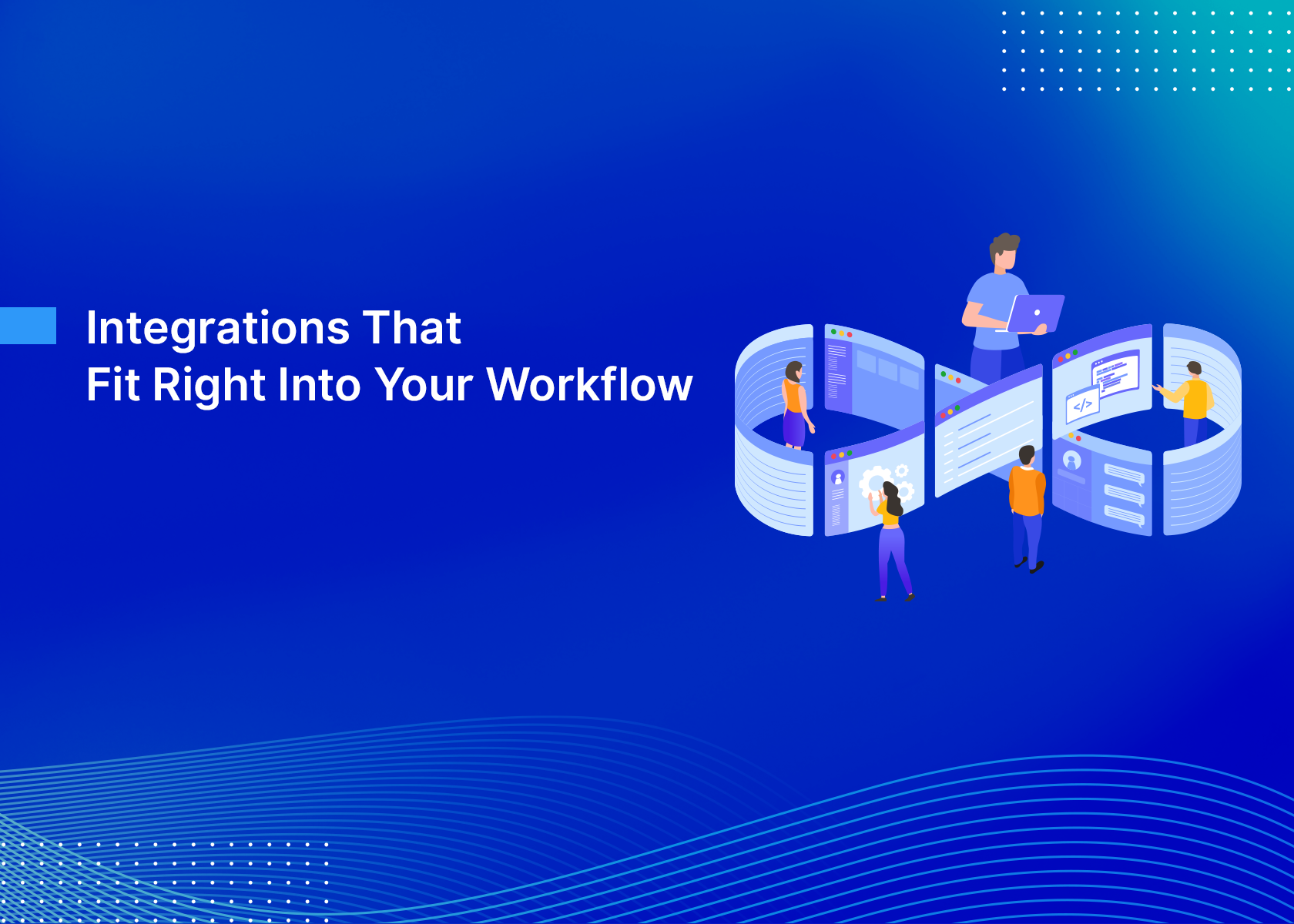 Integrations That
Fit Right Into Your Workflow

</>